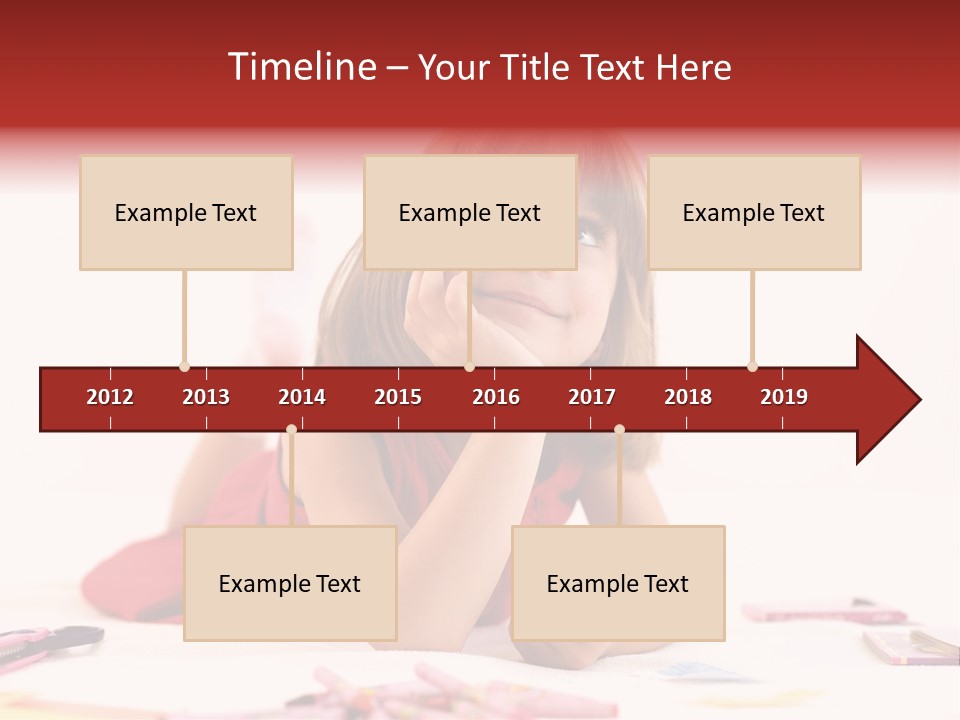 Timeline – Your Title Text Here

Example Text

Example Text

Example Text

2012 2013 2014 2015 2016 2017 2018 2019

Example Text

Example Text